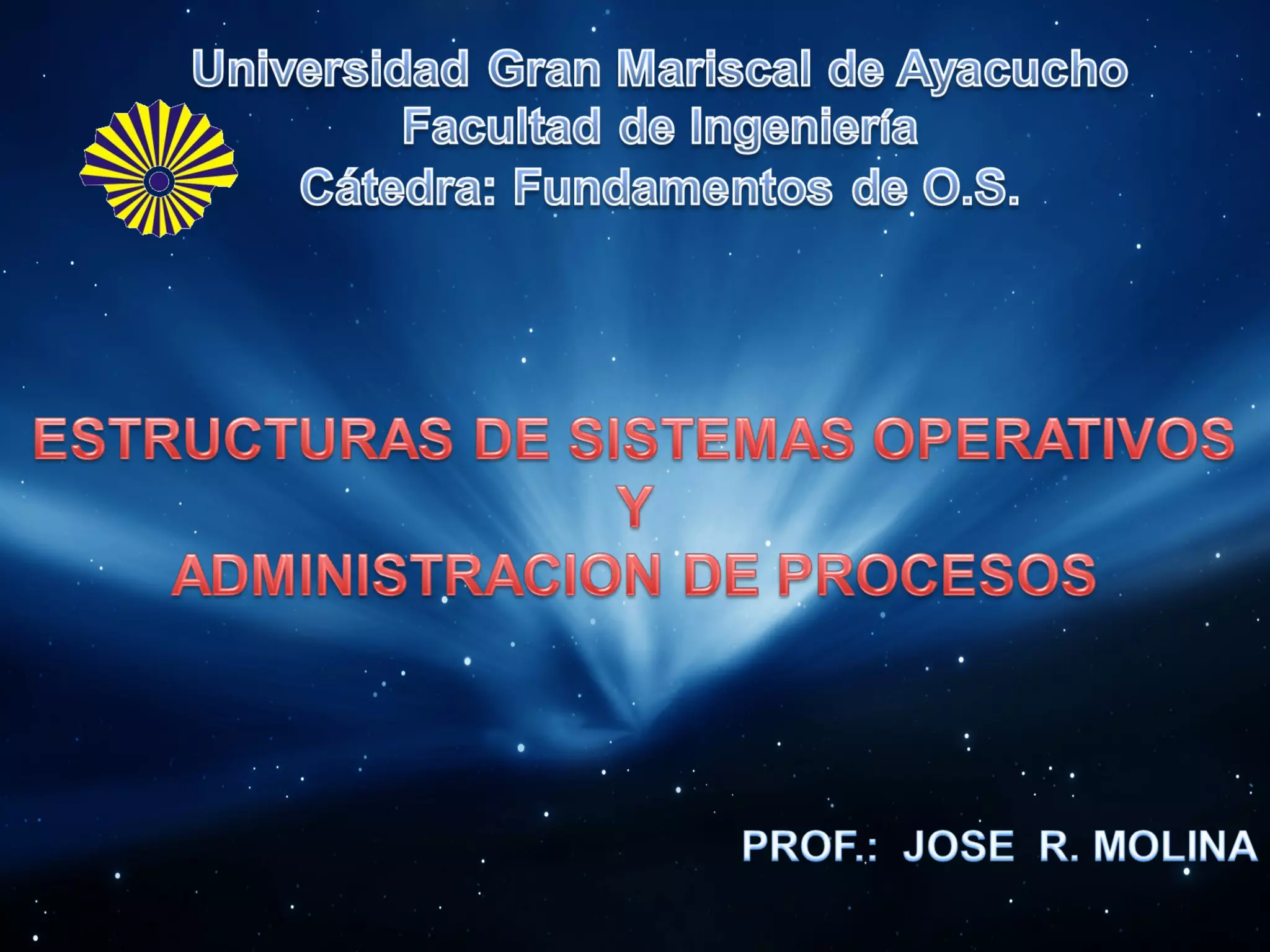 Universidad Gran Mariscal de Ayacucho
Facultad de Ingeniería
Cátedra: Fundamentos de O.S.

ESTRUCTURAS DE SISTEMAS OPERATIVOS
Y
ADMINISTRACION DE PROCESOS

PROF.: JOSE R. MOLINA